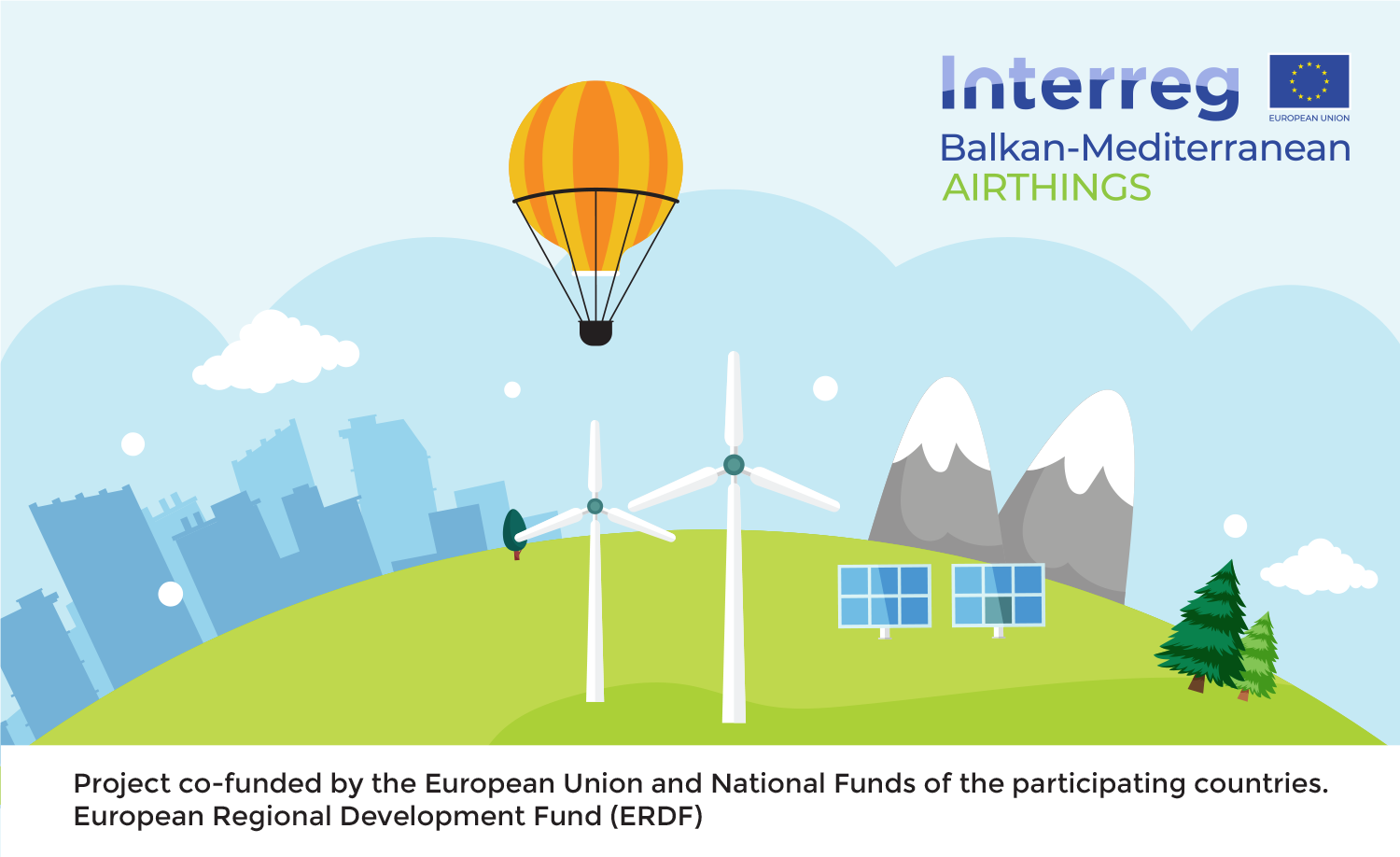 Interreg
EUROPEAN UNION
Balkan-Mediterranean
AIRTHINGS

Project co-funded by the European Union and National Funds of the participating countries.
European Regional Development Fund (ERDF)